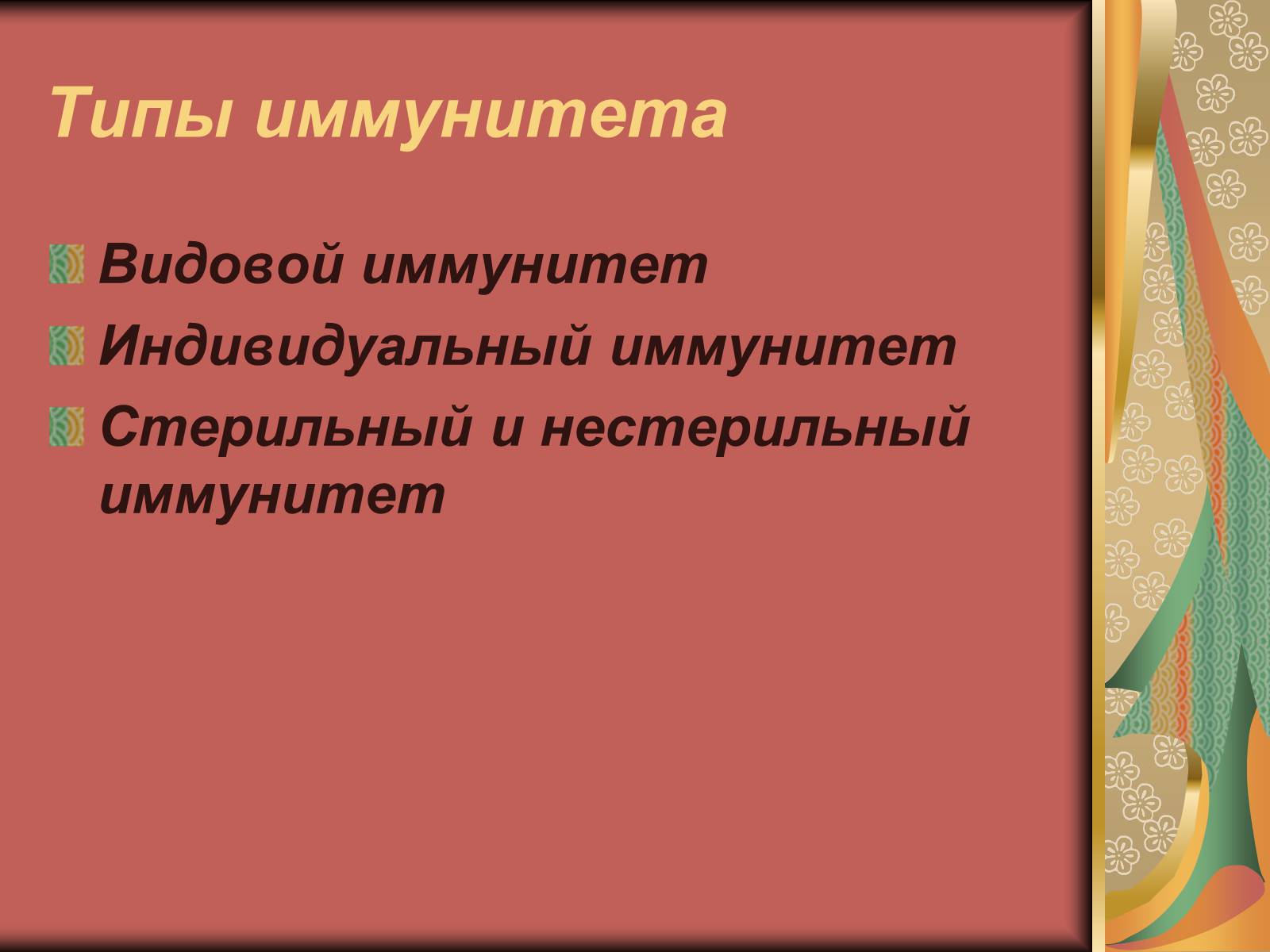 Типы иммунитета

Видовой иммунитет

Индивидуальный иммунитет

Стерильный и нестерильный иммунитет